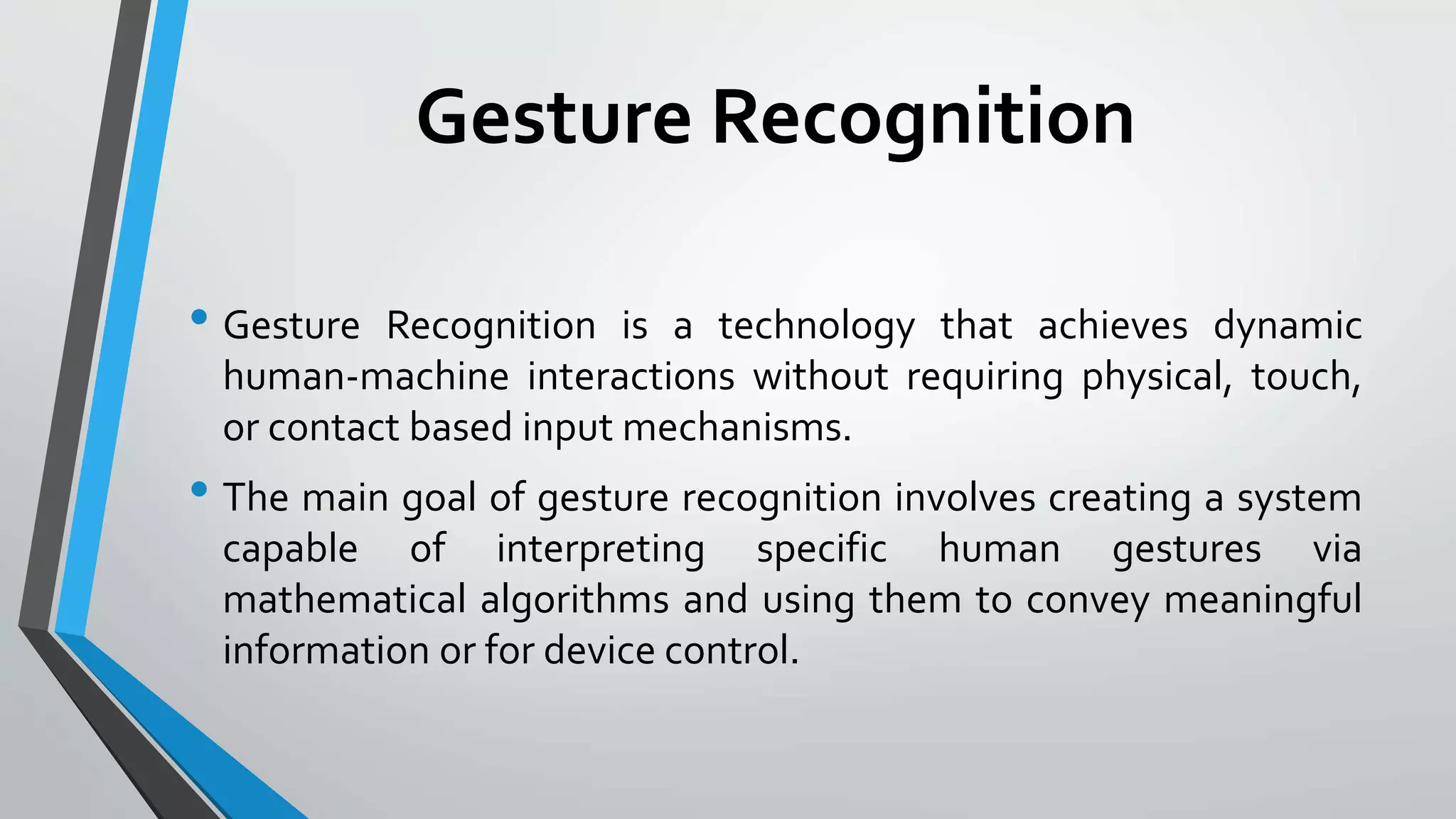 Gesture Recognition

• Gesture Recognition is a technology that achieves dynamic human-machine interactions without requiring physical, touch, or contact based input mechanisms.

• The main goal of gesture recognition involves creating a system capable of interpreting specific human gestures via mathematical algorithms and using them to convey meaningful information or for device control.